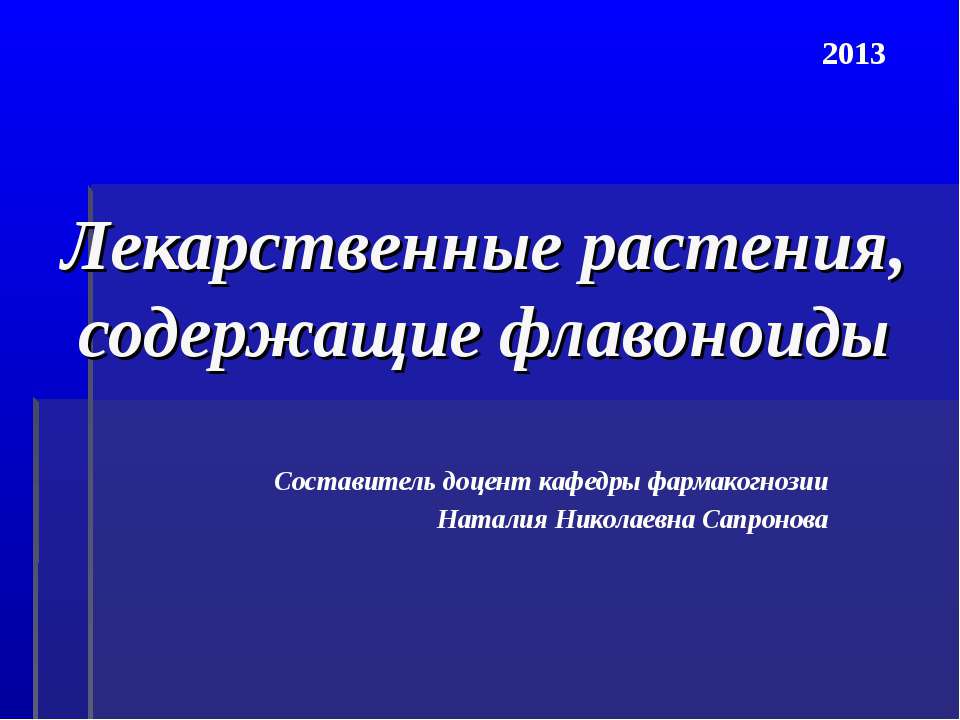 2013

Лекарственные растения, содержащие флавоноиды

Составитель доцент кафедры фармакогнозии
Наталия Николаевна Сапронова